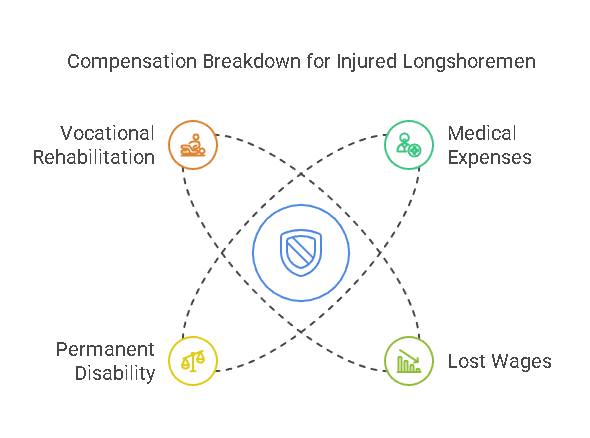 Compensation Breakdown for Injured Longshoremen

Vocational Rehabilitation

Medical Expenses

Permanent Disability

Lost Wages